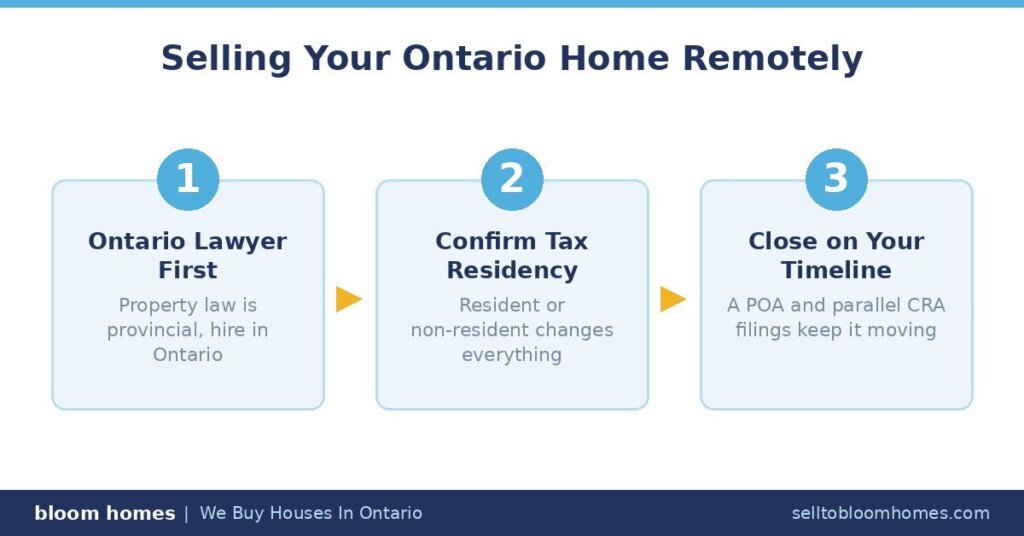 Selling Your Ontario Home Remotely

1

Ontario Lawyer First

Property law is provincial, hire in Ontario

2

Confirm Tax Residency

Resident or non-resident changes everything

3

Close on Your Timeline

A POA and parallel CRA filings keep it moving

bloom homes | We Buy Houses In Ontario

selltobloomhomes.com